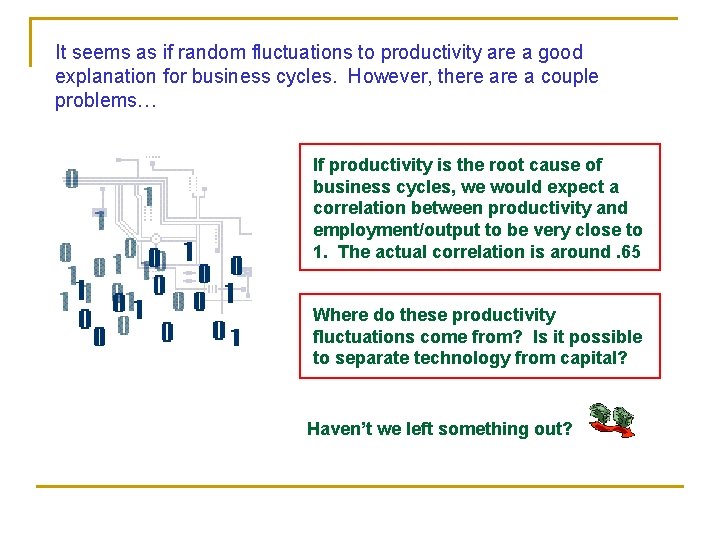 It seems as if random fluctuations to productivity are a good explanation for business cycles. However, there are a couple problems…

If productivity is the root cause of business cycles, we would expect a correlation between productivity and employment/output to be very close to 1. The actual correlation is around .65

Where do these productivity fluctuations come from? Is it possible to separate technology from capital?

Haven't we left something out?